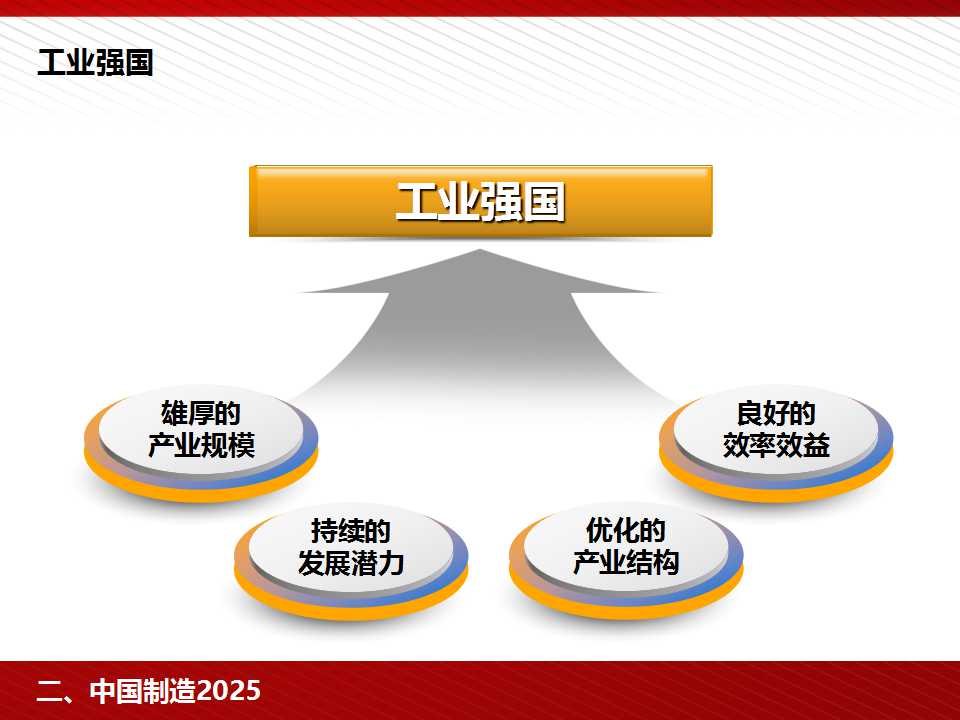 工业强国

工业强国

雄厚的
产业规模

良好的
效率效益

持续的
发展潜力

优化的
产业结构

二、中国制造2025